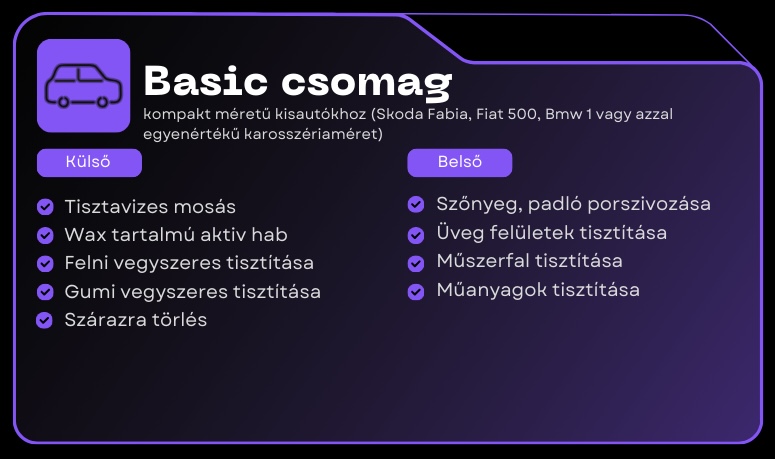 Basic csomag
kompakt méretű kisautókhoz (Skoda Fabia, Fiat 500, Bmw 1 vagy azzal egyenértékű karosszériaméret)

Külső

Tisztavizes mosás
Wax tartalmú aktiv hab
Felni vegyszeres tisztítása
Gumi vegyszeres tisztítása
Szárazra törlés

Belső

Szőnyeg, padló porszivozása
Üveg felületek tisztítása
Műszerfal tisztítása
Műanyagok tisztítása